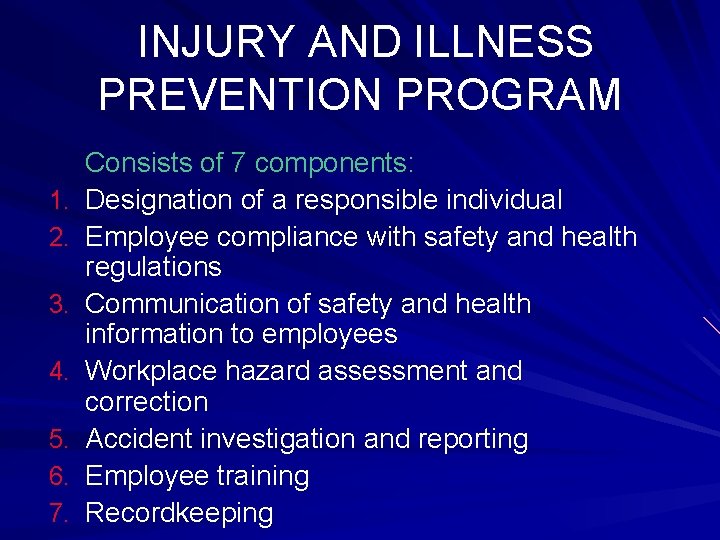 INJURY AND ILLNESS PREVENTION PROGRAM

Consists of 7 components:
1. Designation of a responsible individual
2. Employee compliance with safety and health regulations
3. Communication of safety and health information to employees
4. Workplace hazard assessment and correction
5. Accident investigation and reporting
6. Employee training
7. Recordkeeping